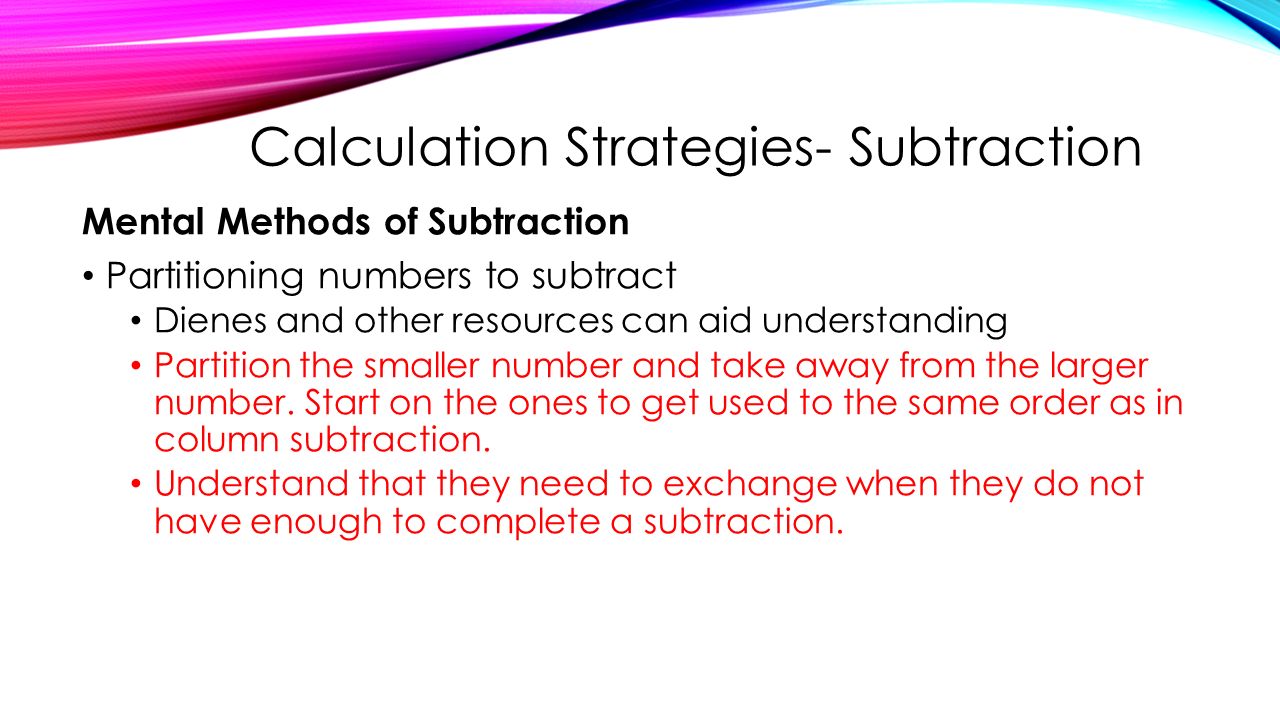 Calculation Strategies- Subtraction

Mental Methods of Subtraction

• Partitioning numbers to subtract

• Dienes and other resources can aid understanding

• Partition the smaller number and take away from the larger number. Start on the ones to get used to the same order as in column subtraction.

• Understand that they need to exchange when they do not have enough to complete a subtraction.